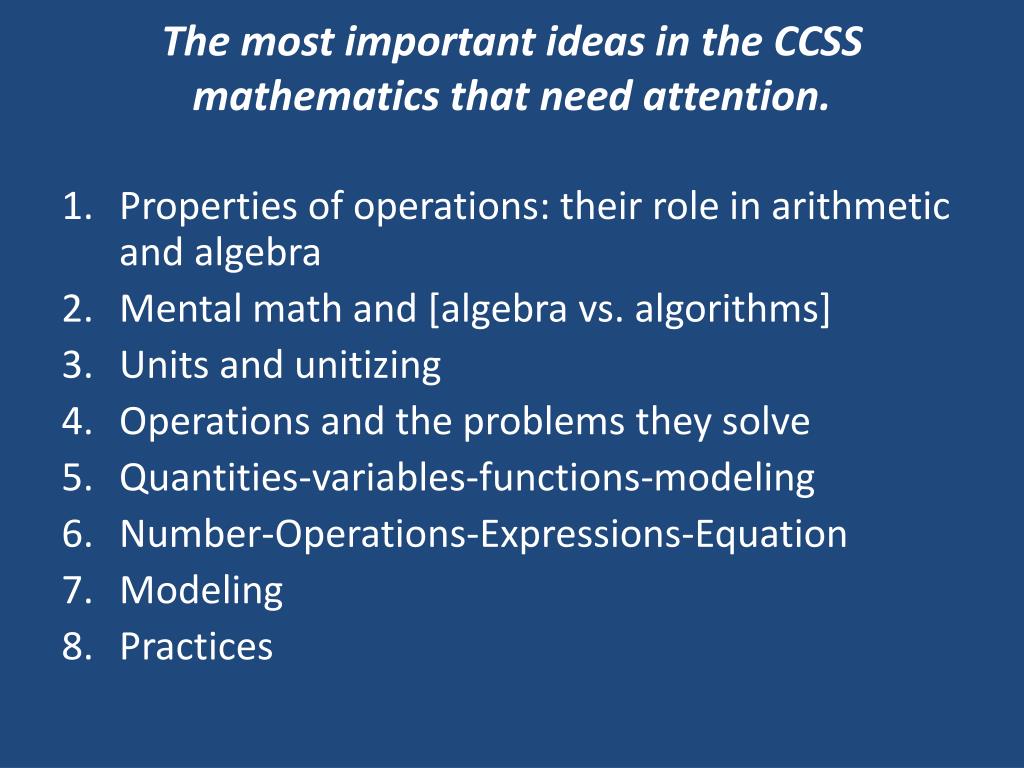 The most important ideas in the CCSS mathematics that need attention.

1. Properties of operations: their role in arithmetic and algebra
2. Mental math and [algebra vs. algorithms]
3. Units and unitizing
4. Operations and the problems they solve
5. Quantities-variables-functions-modeling
6. Number-Operations-Expressions-Equation
7. Modeling
8. Practices